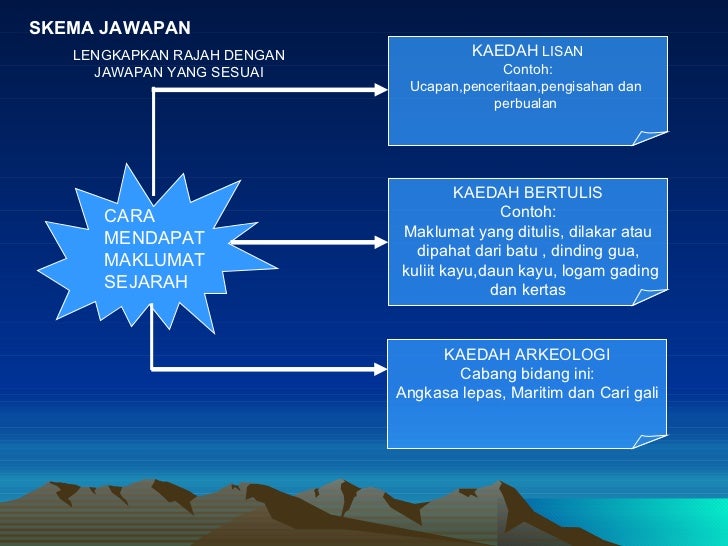 SKEMA JAWAPAN

LENGKAPKAN RAJAH DENGAN JAWAPAN YANG SESUAI

CARA MENDAPAT MAKLUMAT SEJARAH

KAEDAH LISAN
Contoh:
Ucapan,penceritaan,pengisahan dan perbualan

KAEDAH BERTULIS
Contoh:
Maklumat yang ditulis, dilakar atau dipahat dari batu , dinding gua, kuliit kayu,daun kayu, logam gading dan kertas

KAEDAH ARKEOLOGI
Cabang bidang ini:
Angkasa lepas, Maritim dan Cari gali